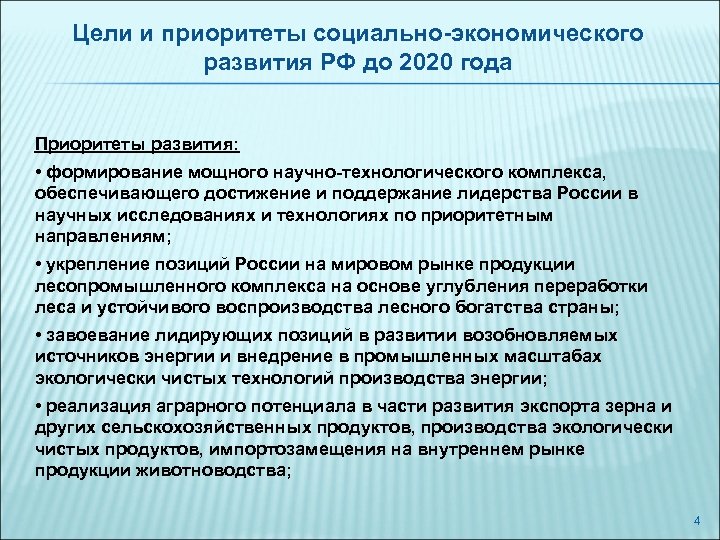 Цели и приоритеты социально-экономического развития РФ до 2020 года

Приоритеты развития:

• формирование мощного научно-технологического комплекса, обеспечивающего достижение и поддержание лидерства России в научных исследованиях и технологиях по приоритетным направлениям;

• укрепление позиций России на мировом рынке продукции лесопромышленного комплекса на основе углубления переработки леса и устойчивого воспроизводства лесного богатства страны;

• завоевание лидирующих позиций в развитии возобновляемых источников энергии и внедрение в промышленных масштабах экологически чистых технологий производства энергии;

• реализация аграрного потенциала в части развития экспорта зерна и других сельскохозяйственных продуктов, производства экологически чистых продуктов, импортозамещения на внутреннем рынке продукции животноводства;

4